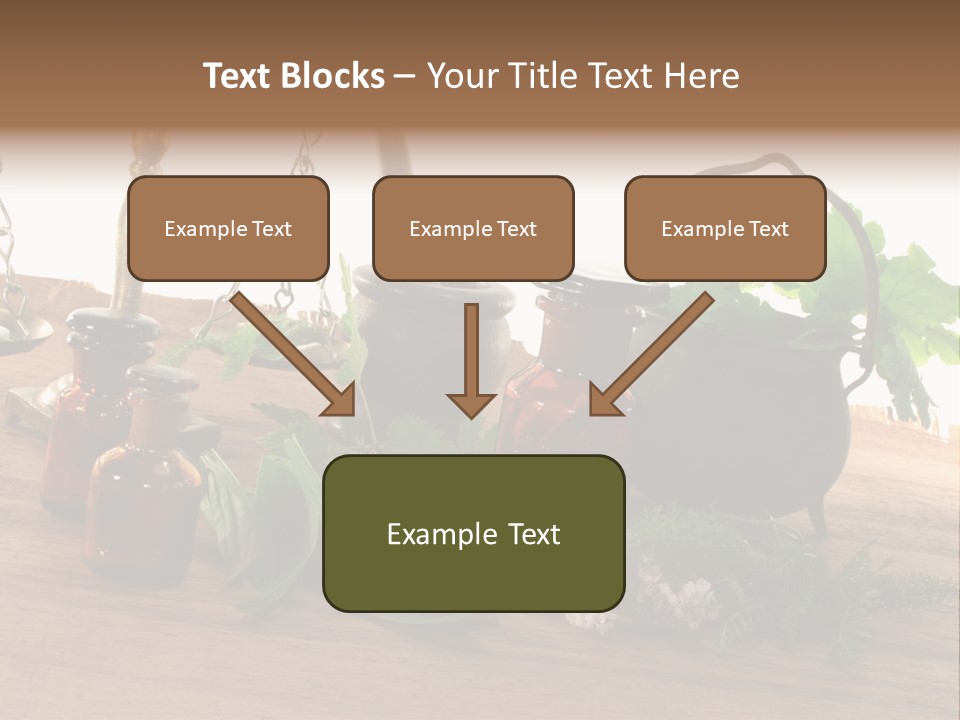 Text Blocks – Your Title Text Here

Example Text

Example Text

Example Text

Example Text